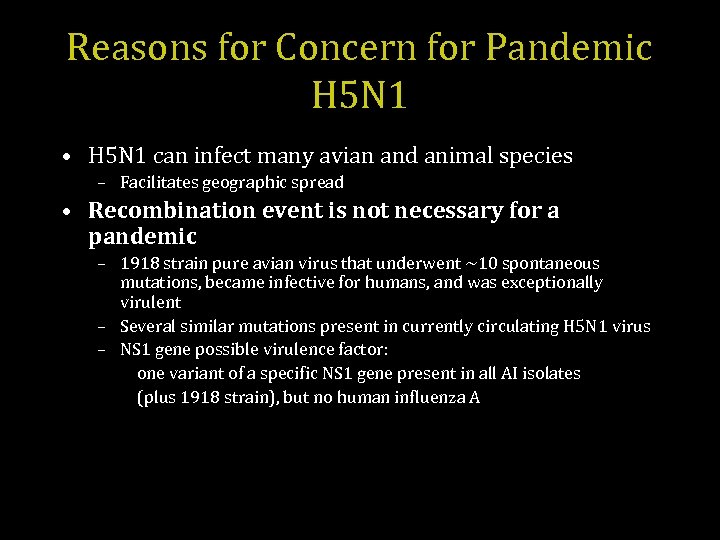 Reasons for Concern for Pandemic H5N1

• H5N1 can infect many avian and animal species
  – Facilitates geographic spread
• Recombination event is not necessary for a pandemic
  – 1918 strain pure avian virus that underwent ~10 spontaneous mutations, became infective for humans, and was exceptionally virulent
  – Several similar mutations present in currently circulating H5N1 virus
  – NS1 gene possible virulence factor:
    one variant of a specific NS1 gene present in all AI isolates (plus 1918 strain), but no human influenza A